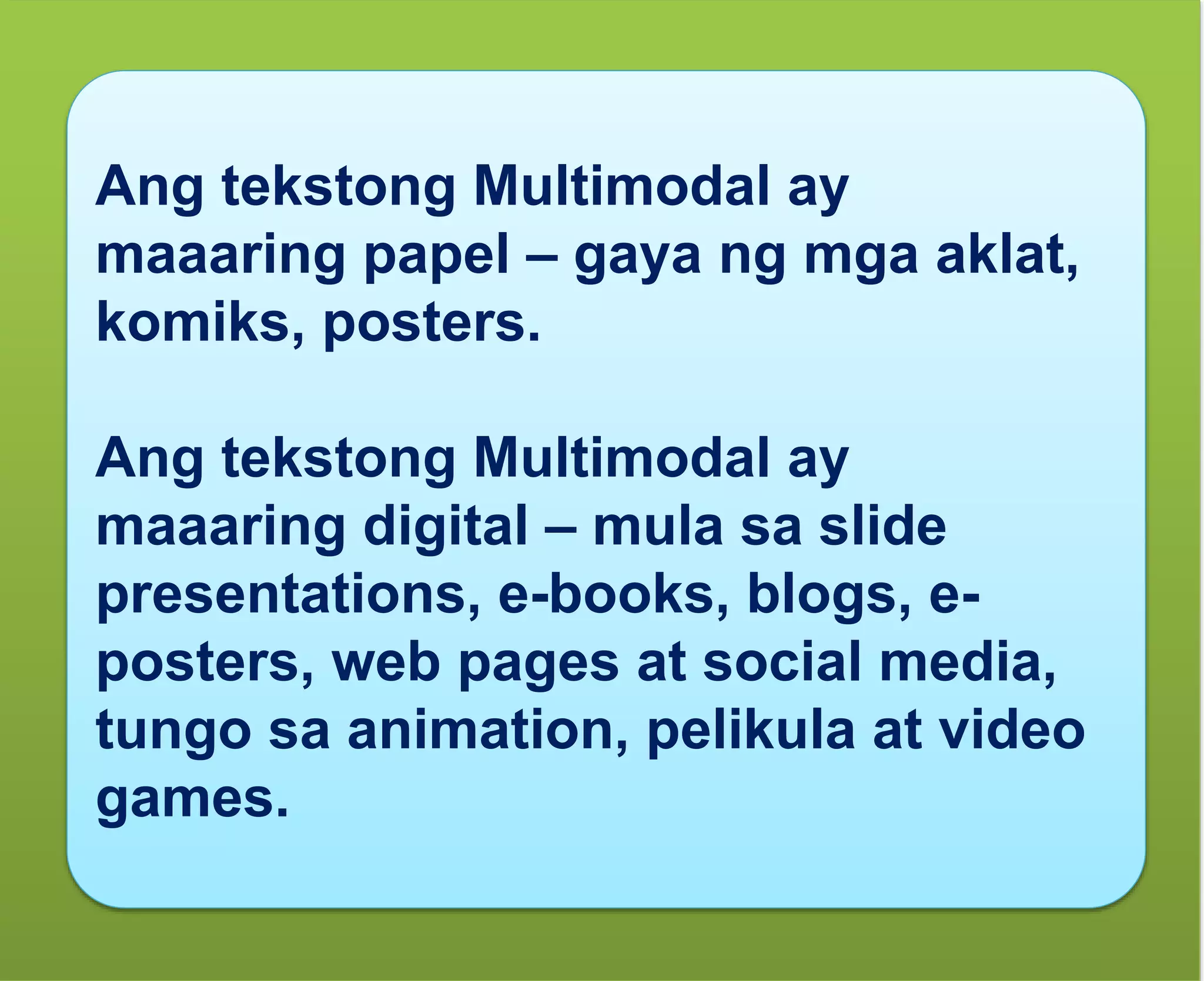 Ang tekstong Multimodal ay maaaring papel – gaya ng mga aklat, komiks, posters.

Ang tekstong Multimodal ay maaaring digital – mula sa slide presentations, e-books, blogs, e-posters, web pages at social media, tungo sa animation, pelikula at video games.